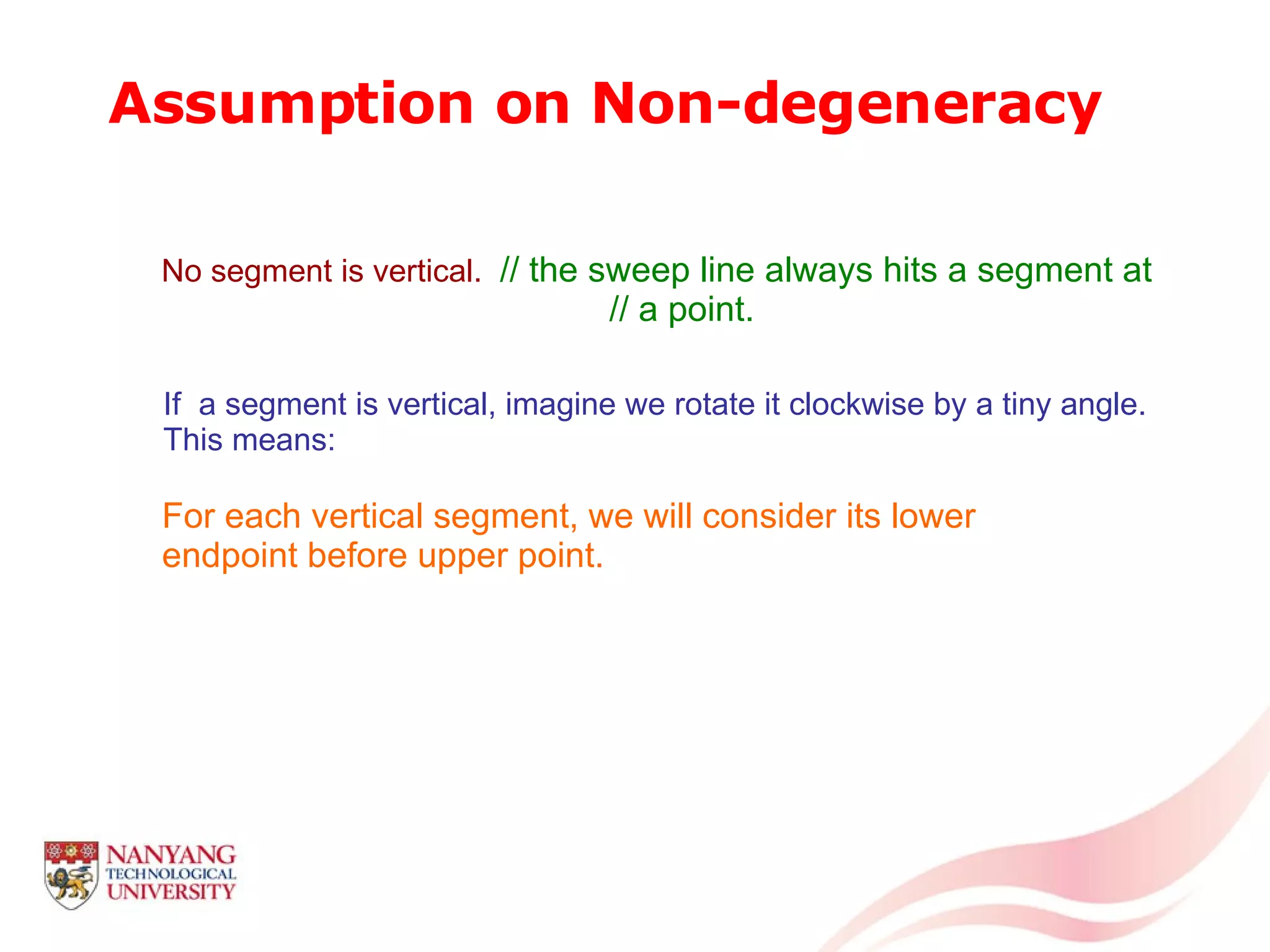 Assumption on Non-degeneracy

No segment is vertical. // the sweep line always hits a segment at
// a point.

If a segment is vertical, imagine we rotate it clockwise by a tiny angle. This means:

For each vertical segment, we will consider its lower endpoint before upper point.

NANYANG
TECHNOLOGICAL
UNIVERSITY